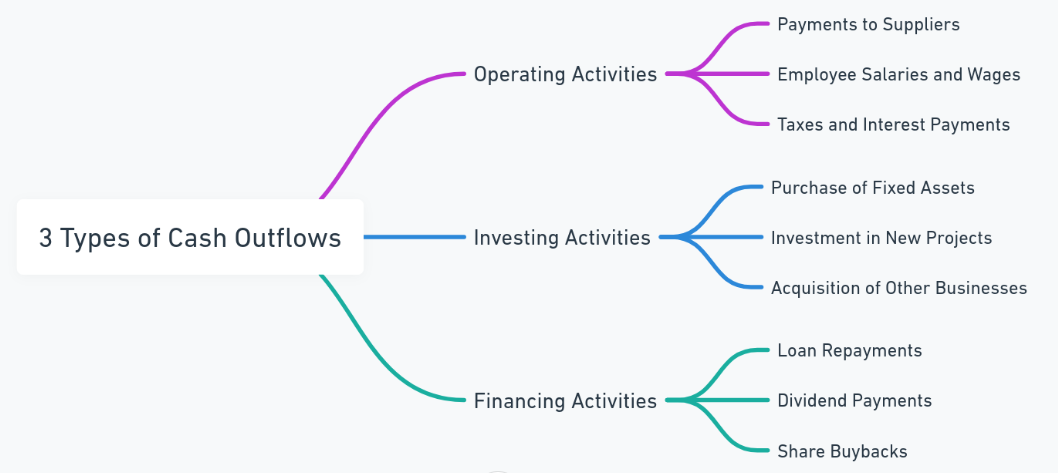 3 Types of Cash Outflows

Operating Activities

Payments to Suppliers

Employee Salaries and Wages

Taxes and Interest Payments

Investing Activities

Purchase of Fixed Assets

Investment in New Projects

Acquisition of Other Businesses

Financing Activities

Loan Repayments

Dividend Payments

Share Buybacks